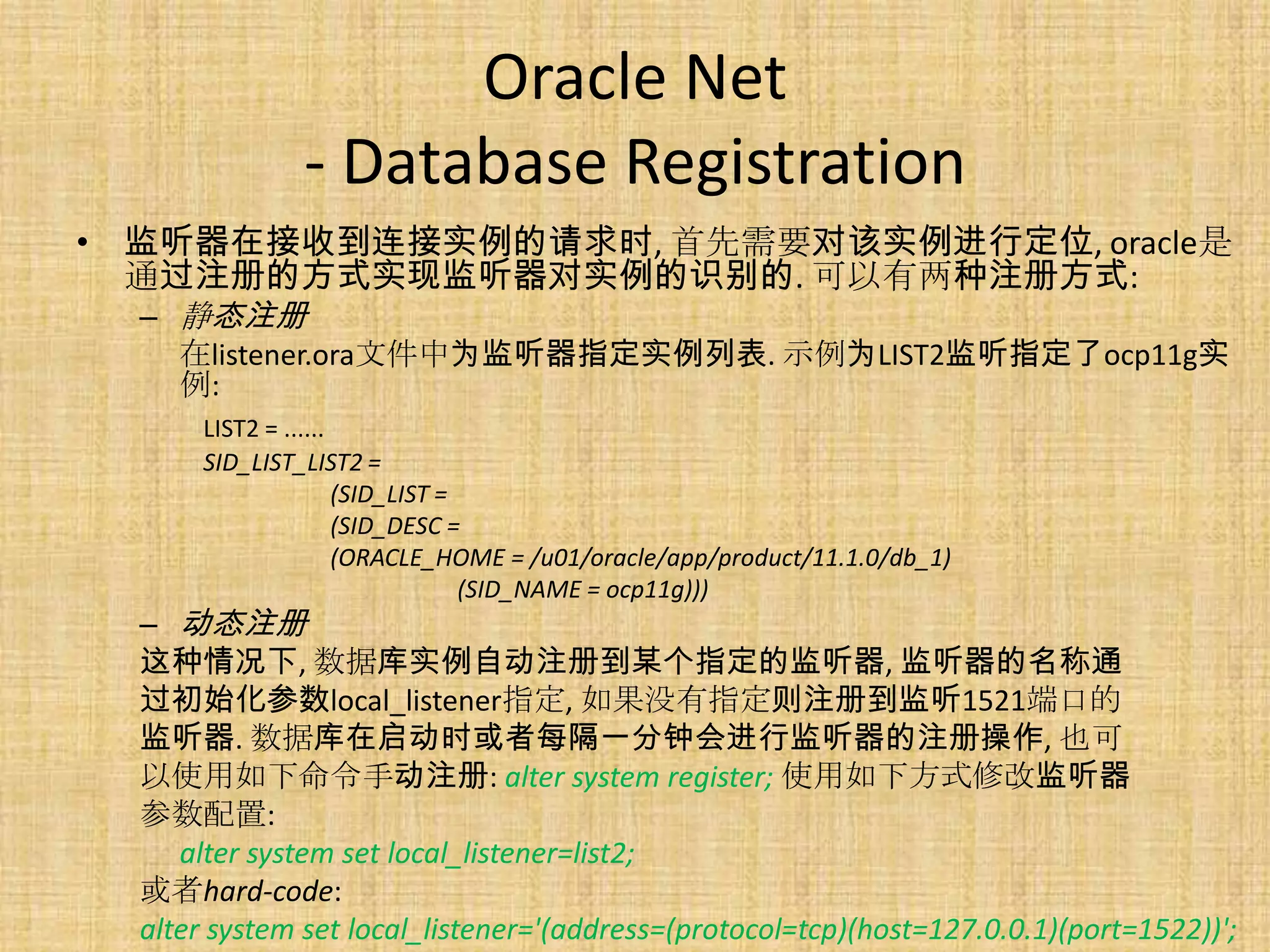 Oracle Net
- Database Registration

• 监听器在接收到连接实例的请求时, 首先需要对该实例进行定位, oracle是通过注册的方式实现监听器对实例的识别的. 可以有两种注册方式:
– 静态注册
在listener.ora文件中为监听器指定实例列表. 示例为LIST2监听指定了ocp11g实例:

LIST2 = ......
SID_LIST_LIST2 =
(SID_LIST =
(SID_DESC =
(ORACLE_HOME = /u01/oracle/app/product/11.1.0/db_1)
(SID_NAME = ocp11g)))

– 动态注册
这种情况下, 数据库实例自动注册到某个指定的监听器, 监听器的名称通过初始化参数local_listener指定, 如果没有指定则注册到监听1521端口的监听器. 数据库在启动时或者每隔一分钟会进行监听器的注册操作, 也可以使用如下命令手动注册: alter system register; 使用如下方式修改监听器参数配置:
alter system set local_listener=list2;
或者hard-code:
alter system set local_listener='(address=(protocol=tcp)(host=127.0.0.1)(port=1522))';